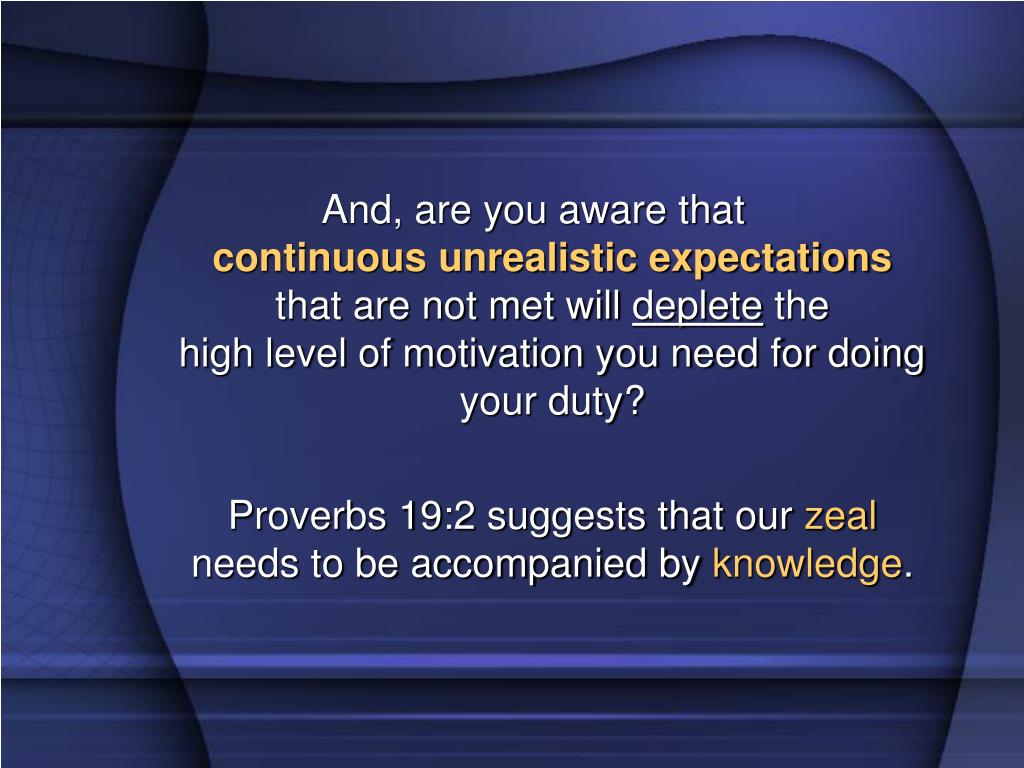 And, are you aware that continuous unrealistic expectations that are not met will deplete the high level of motivation you need for doing your duty?

Proverbs 19:2 suggests that our zeal needs to be accompanied by knowledge.